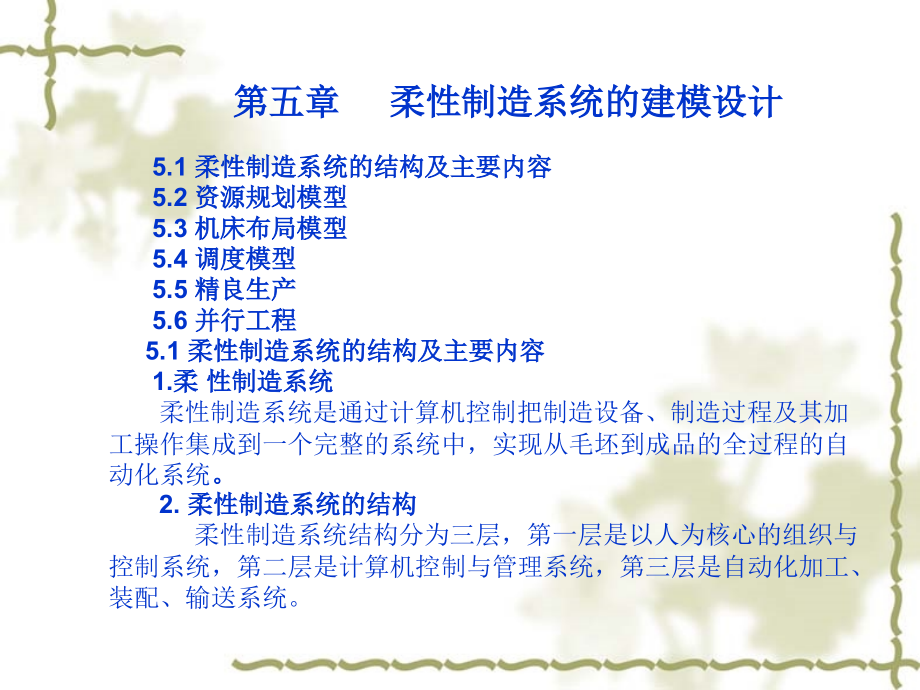 第五章　柔性制造系统的建模设计

5.1 柔性制造系统的结构及主要内容
5.2 资源规划模型
5.3 机床布局模型
5.4 调度模型
5.5 精良生产
5.6 并行工程

5.1 柔性制造系统的结构及主要内容

1.柔 性制造系统

柔性制造系统是通过计算机控制把制造设备、制造过程及其加工操作集成到一个完整的系统中，实现从毛坯到成品的全过程的自动化系统。

2. 柔性制造系统的结构

柔性制造系统结构分为三层，第一层是以人为核心的组织与控制系统，第二层是计算机控制与管理系统，第三层是自动化加工、装配、输送系统。